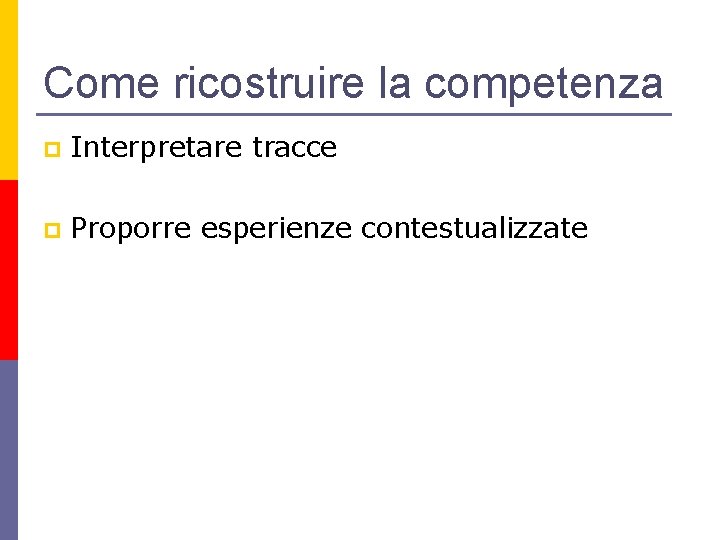 Come ricostruire la competenza

Interpretare tracce

Proporre esperienze contestualizzate